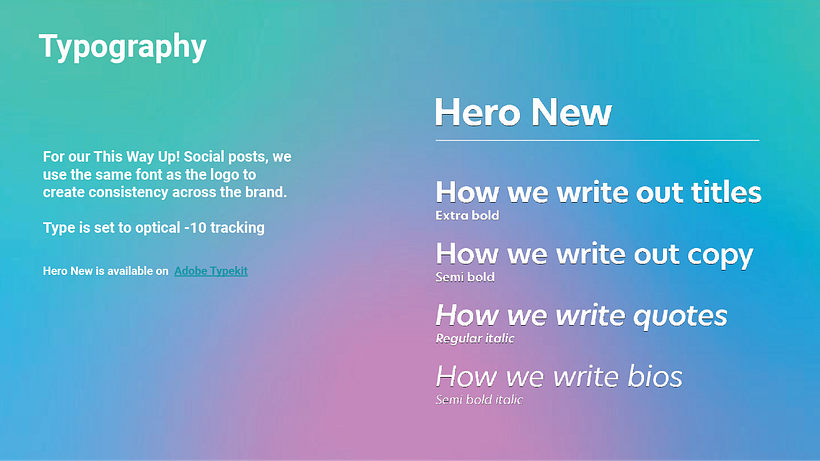 Typography

For our This Way Up! Social posts, we use the same font as the logo to create consistency across the brand.

Type is set to optical -10 tracking

Hero New is available on Adobe Typekit

Hero New

How we write out titles
Extra bold

How we write out copy
Semi bold

How we write quotes
Regular italic

How we write bios
Semi bold italic